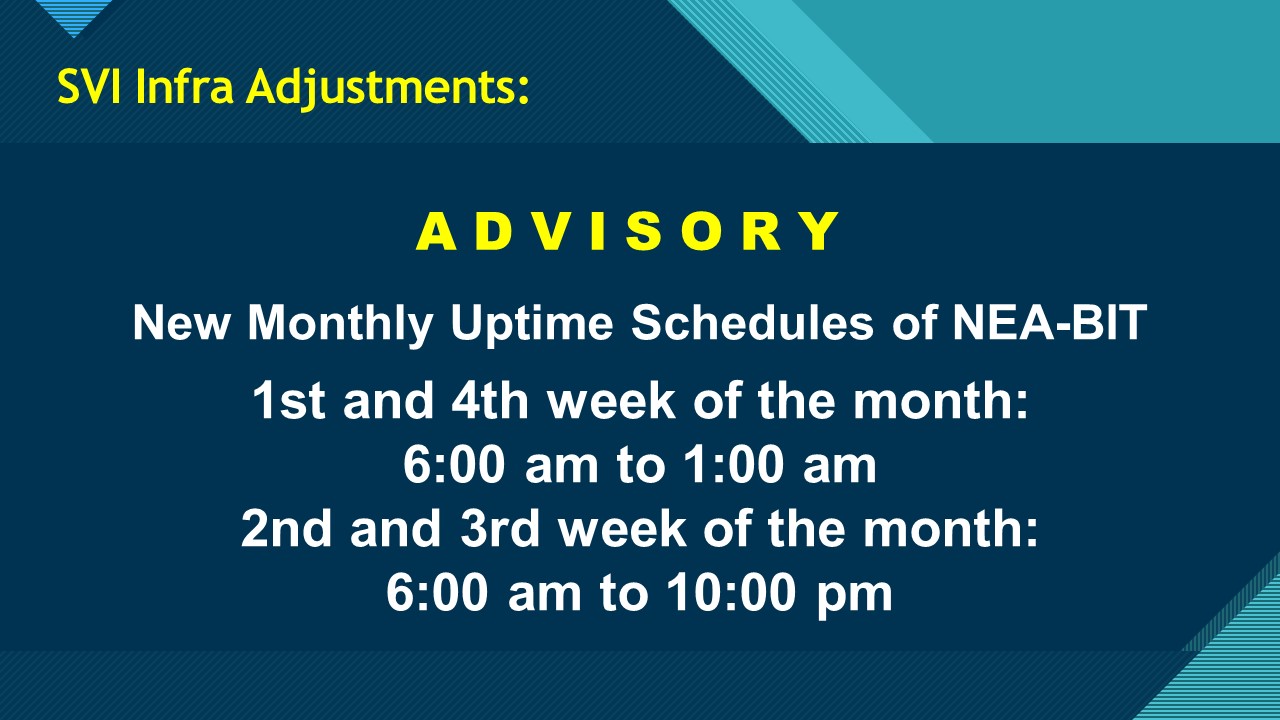 SVI Infra Adjustments:

A D V I S O R Y

New Monthly Uptime Schedules of NEA-BIT

1st and 4th week of the month:
6:00 am to 1:00 am
2nd and 3rd week of the month:
6:00 am to 10:00 pm